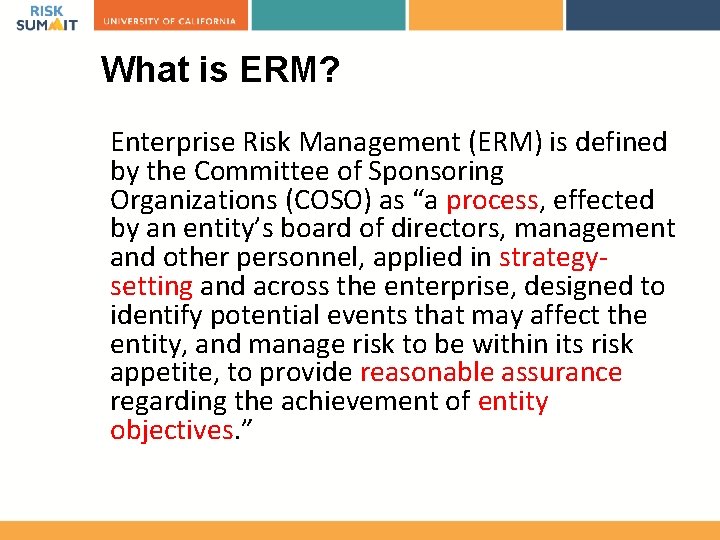 RISK SUMMIT

UNIVERSITY OF CALIFORNIA

What is ERM?

Enterprise Risk Management (ERM) is defined by the Committee of Sponsoring Organizations (COSO) as “a process, effected by an entity’s board of directors, management and other personnel, applied in strategy-setting and across the enterprise, designed to identify potential events that may affect the entity, and manage risk to be within its risk appetite, to provide reasonable assurance regarding the achievement of entity objectives.”